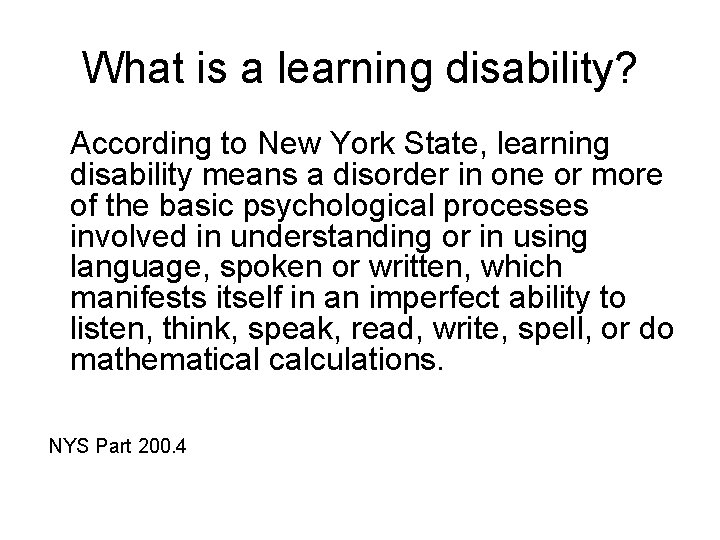 What is a learning disability?

According to New York State, learning disability means a disorder in one or more of the basic psychological processes involved in understanding or in using language, spoken or written, which manifests itself in an imperfect ability to listen, think, speak, read, write, spell, or do mathematical calculations.

NYS Part 200.4